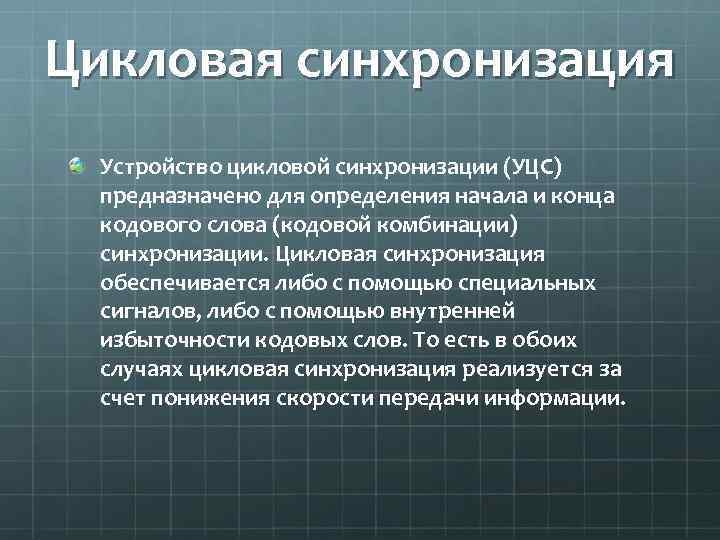 Цикловая синхронизация

Устройство цикловой синхронизации (УЦС) предназначено для определения начала и конца кодового слова (кодовой комбинации) синхронизации. Цикловая синхронизация обеспечивается либо с помощью специальных сигналов, либо с помощью внутренней избыточности кодовых слов. То есть в обоих случаях цикловая синхронизация реализуется за счет понижения скорости передачи информации.